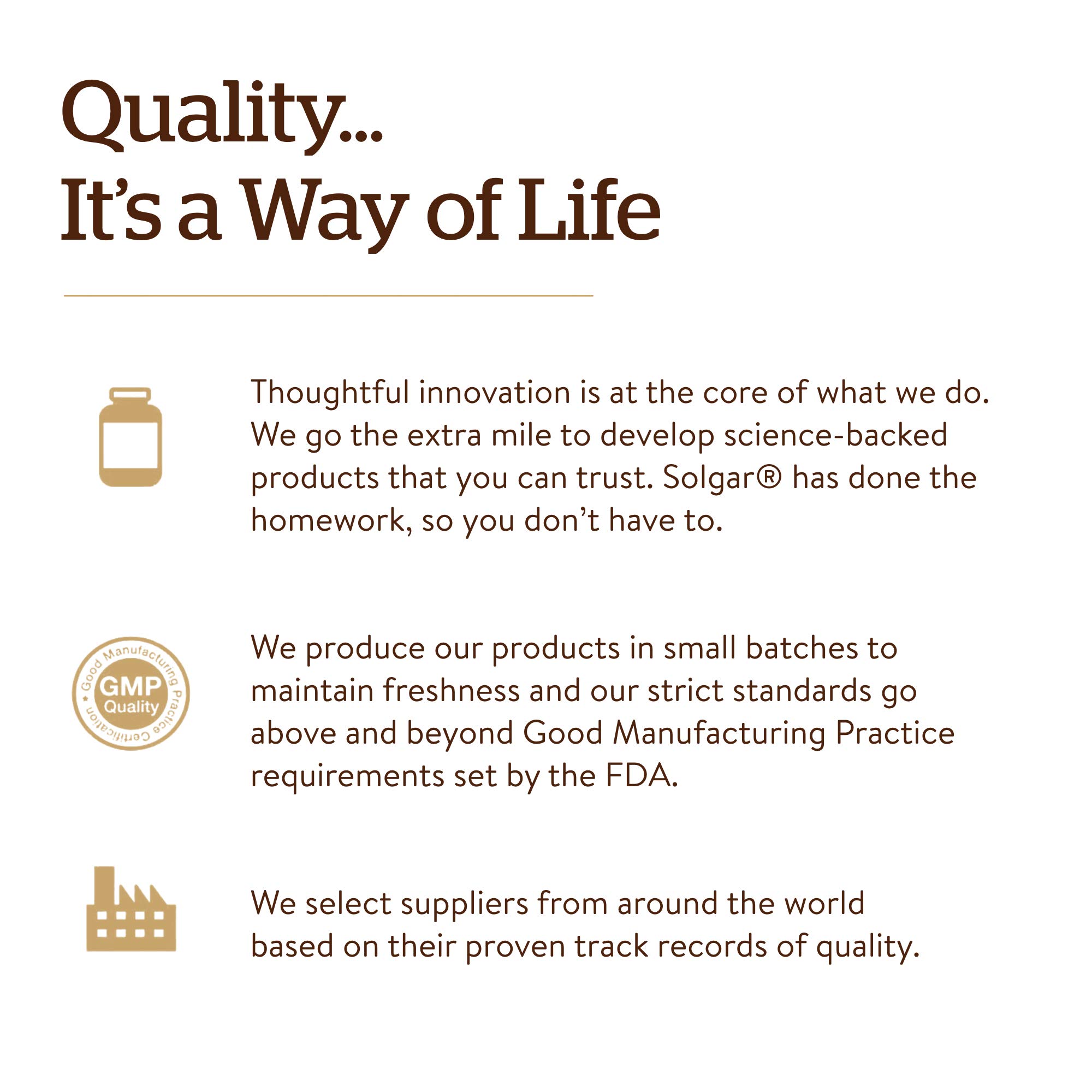 Quality...
It's a Way of Life

Thoughtful innovation is at the core of what we do. We go the extra mile to develop science-backed products that you can trust. Solgar® has done the homework, so you don't have to.

Good Manufacturing Practice Certification
GMP
Quality

We produce our products in small batches to maintain freshness and our strict standards go above and beyond Good Manufacturing Practice requirements set by the FDA.

We select suppliers from around the world based on their proven track records of quality.